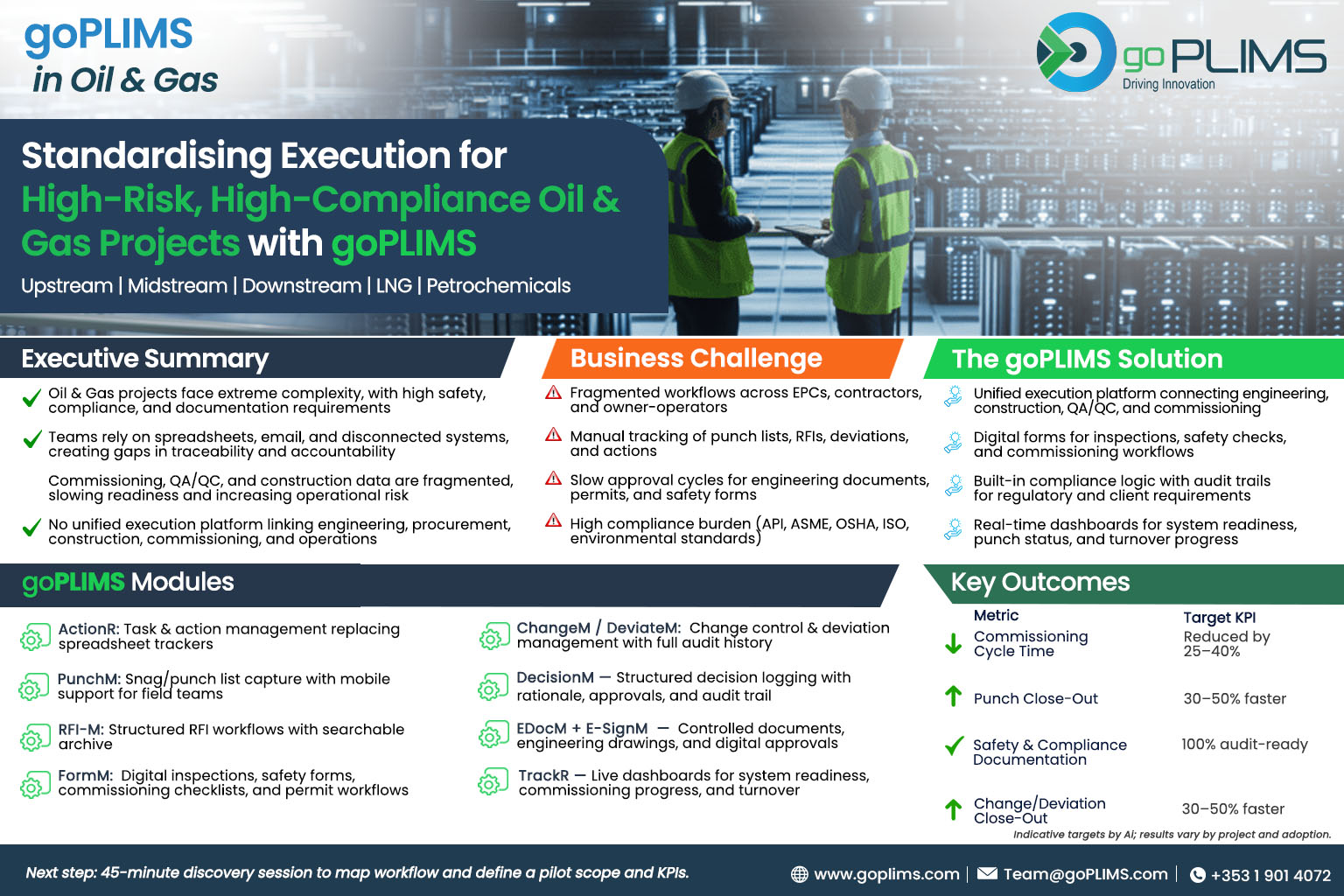 goPLIMS
in Oil & Gas

goPLIMS
Driving Innovation

Standardising Execution for High-Risk, High-Compliance Oil & Gas Projects with goPLIMS

Upstream | Midstream | Downstream | LNG | Petrochemicals

Executive Summary

Oil & Gas projects face extreme complexity, with high safety, compliance, and documentation requirements

Teams rely on spreadsheets, email, and disconnected systems, creating gaps in traceability and accountability

Commissioning, QA/QC, and construction data are fragmented, slowing readiness and increasing operational risk

No unified execution platform linking engineering, procurement, construction, commissioning, and operations

Business Challenge

Fragmented workflows across EPCs, contractors, and owner-operators

Manual tracking of punch lists, RFIs, deviations, and actions

Slow approval cycles for engineering documents, permits, and safety forms

High compliance burden (API, ASME, OSHA, ISO, environmental standards)

The goPLIMS Solution

Unified execution platform connecting engineering, construction, QA/QC, and commissioning

Digital forms for inspections, safety checks, and commissioning workflows

Built-in compliance logic with audit trails for regulatory and client requirements

Real-time dashboards for system readiness, punch status, and turnover progress

goPLIMS Modules

ActionR: Task & action management replacing spreadsheet trackers

PunchM: Snag/punch list capture with mobile support for field teams

RFI-M: Structured RFI workflows with searchable archive

FormM: Digital inspections, safety forms, commissioning checklists, and permit workflows

ChangeM / DeviateM: Change control & deviation management with full audit history

DecisionM — Structured decision logging with rationale, approvals, and audit trail

EDocM + E-SignM — Controlled documents, engineering drawings, and digital approvals

TrackR — Live dashboards for system readiness, commissioning progress, and turnover

Key Outcomes

| Metric | Target KPI |
|---|---|
| Commissioning Cycle Time | Reduced by 25–40% |
| Punch Close-Out | 30–50% faster |
| Safety & Compliance Documentation | 100% audit-ready |
| Change/Deviation Close-Out | 30–50% faster |

Indicative targets by AI; results vary by project and adoption.

Next step: 45-minute discovery session to map workflow and define a pilot scope and KPIs.

www.goplims.com | Team@goPLIMS.com | +353 1 901 4072